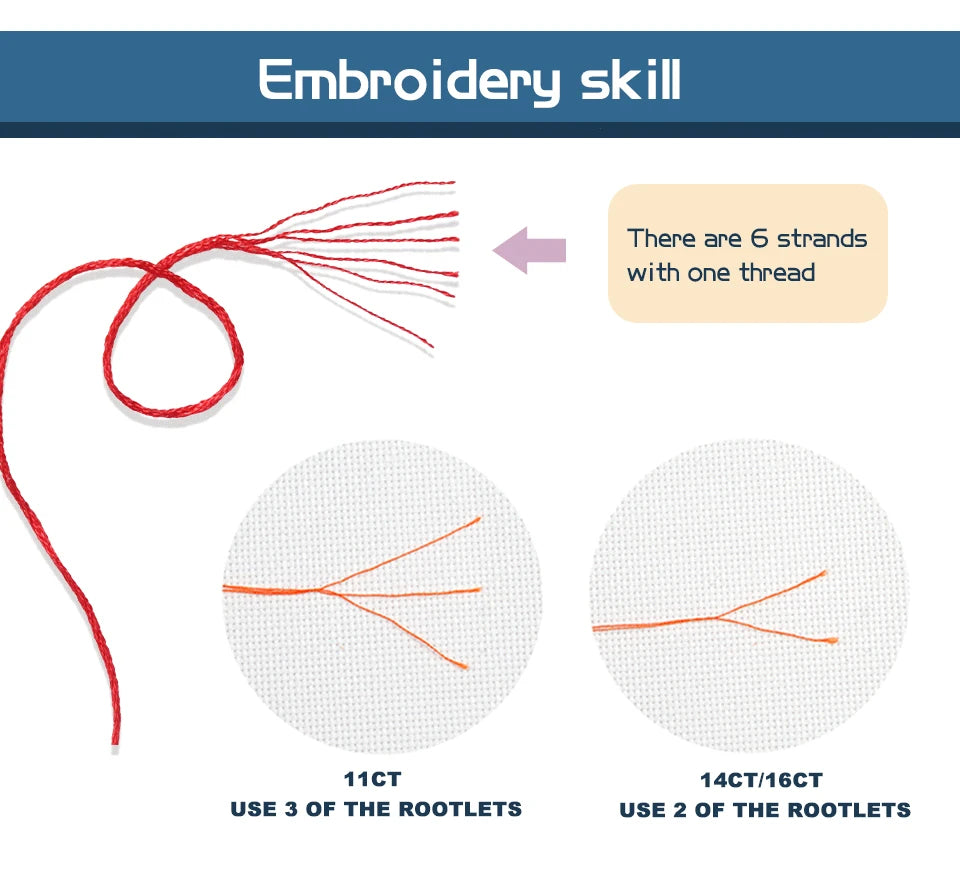 Embroidery skill

There are 6 strands with one thread

11CT
USE 3 OF THE ROOTLETS

14CT/16CT
USE 2 OF THE ROOTLETS